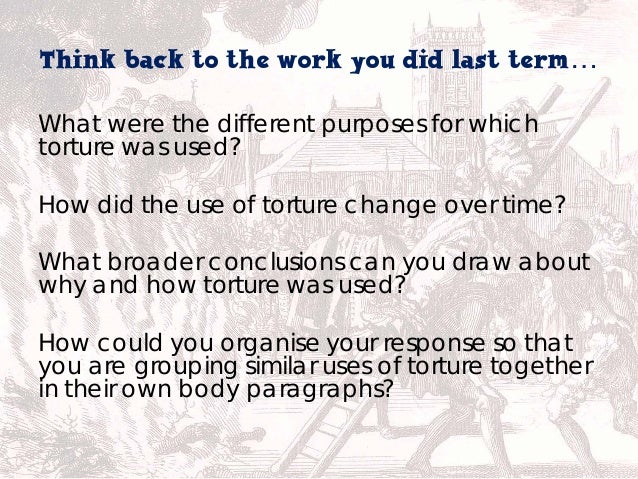 Think back to the work you did last term...

What were the different purposes for which torture was used?

How did the use of torture change over time?

What broader conclusions can you draw about why and how torture was used?

How could you organise your response so that you are grouping similar uses of torture together in their own body paragraphs?